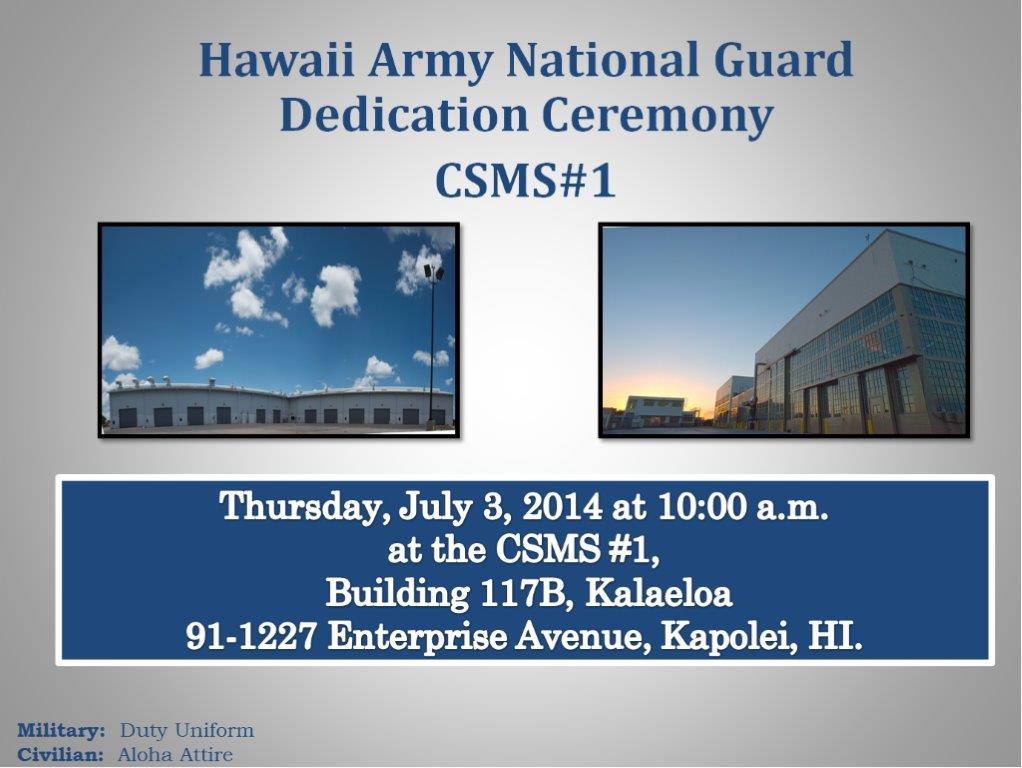 Hawaii Army National Guard Dedication Ceremony

CSMS#1

Thursday, July 3, 2014 at 10:00 a.m.
at the CSMS #1,
Building 117B, Kalaeloa
91-1227 Enterprise Avenue, Kapolei, HI.

Military: Duty Uniform
Civilian: Aloha Attire